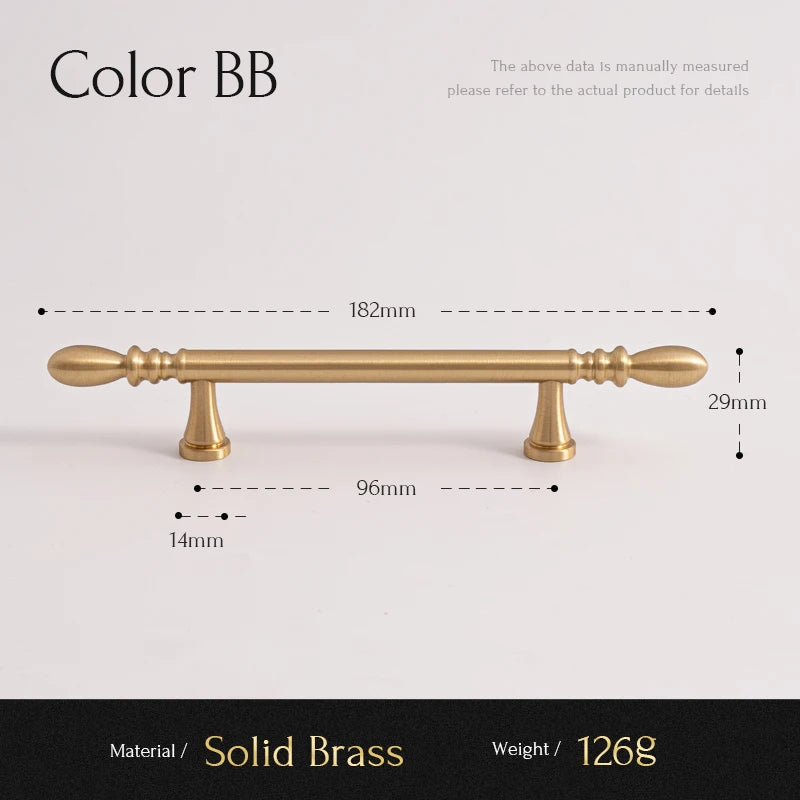 Color BB

The above data is manually measured
please refer to the actual product for details

182mm

29mm

96mm

14mm

Material / Solid Brass

Weight / 126g